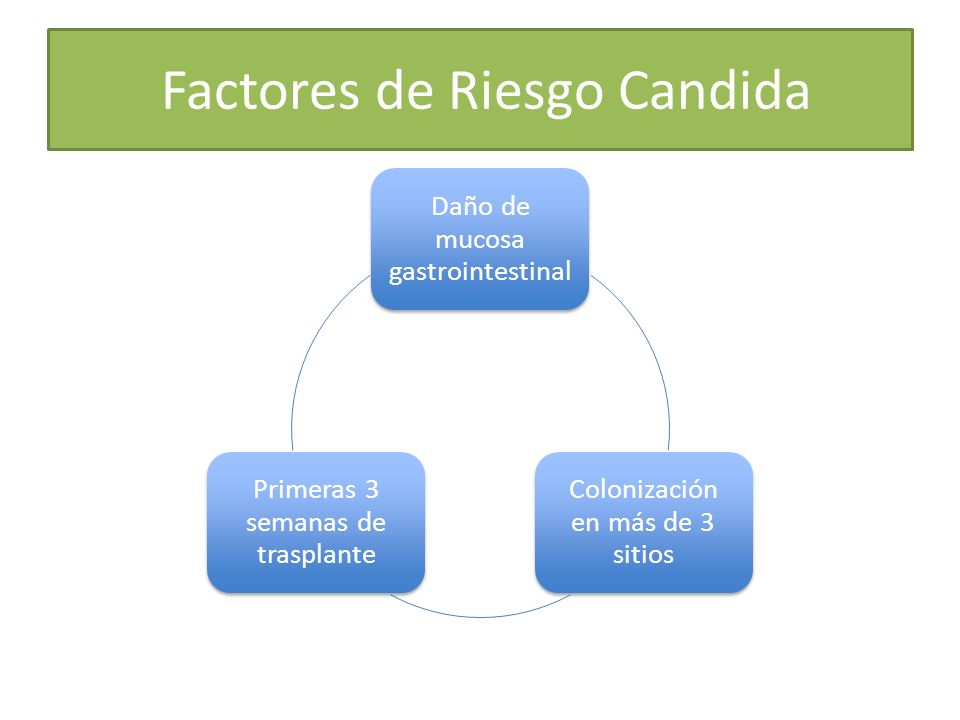 Factores de Riesgo Candida

Daño de mucosa gastrointestinal

Colonización en más de 3 sitios

Primeras 3 semanas de trasplante